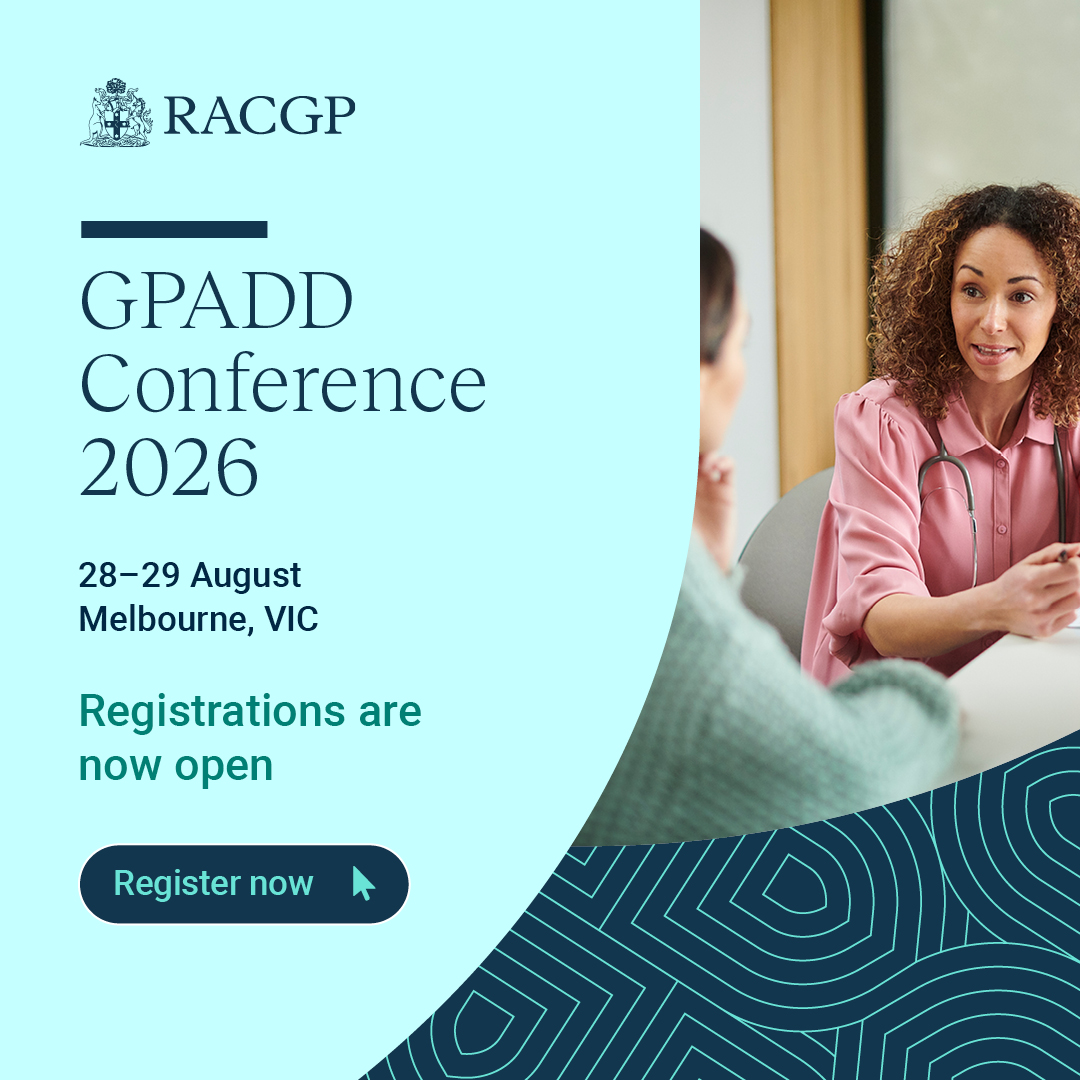 RACGP

GPADD Conference 2026

28–29 August
Melbourne, VIC

Registrations are now open

Register now